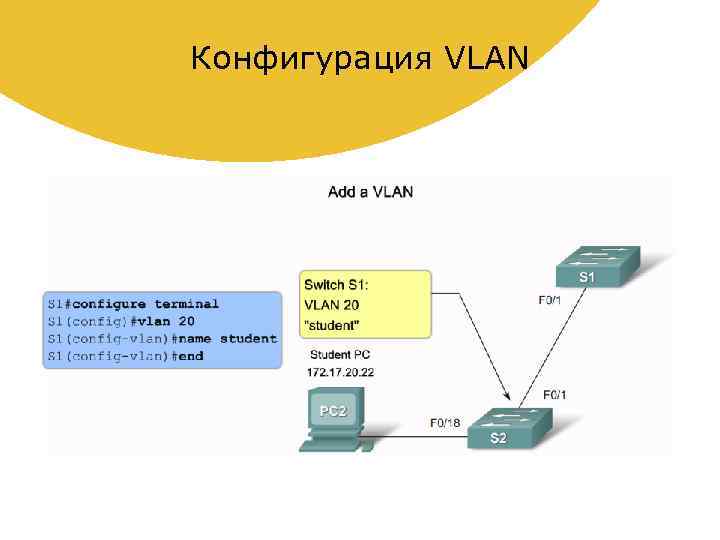 Конфигурация VLAN

Add a VLAN

S1#configure terminal
S1(config)#vlan 20
S1(config-vlan)#name student
S1(config-vlan)#end

Switch S1:
VLAN 20
"student"

Student PC
172.17.20.22

PC2

F0/18

S2

F0/1

F0/1

S1